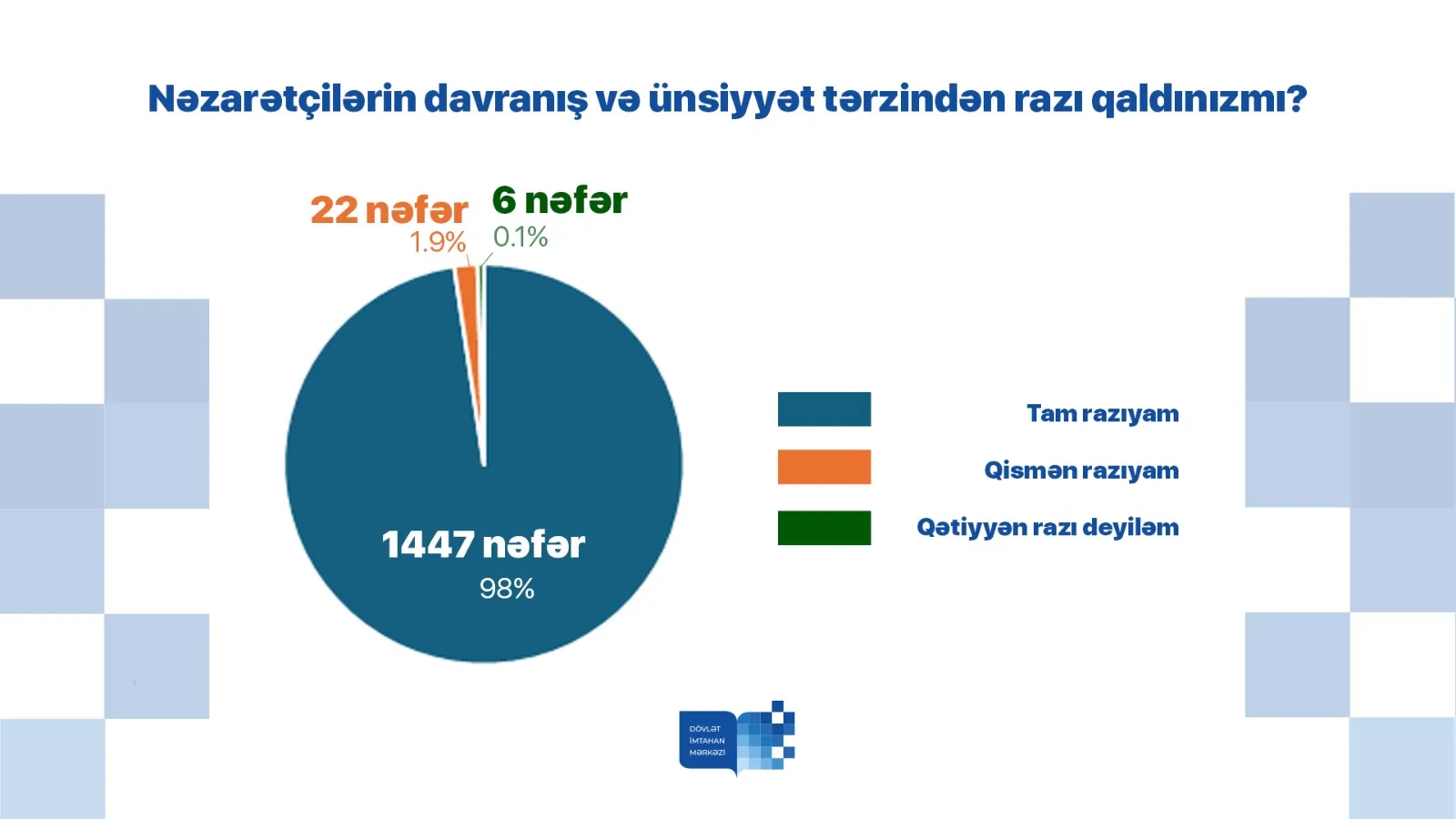 Nəzarətçilərin davranış və ünsiyyət tərzindən razı qaldınızmı?

22 nəfər
1.9%

6 nəfər
0.1%

1447 nəfər
98%

Tam razıyam

Qismən razıyam

Qətiyyən razı deyiləm

DÖVLƏT
İMTAHAN
MƏRKƏZİ